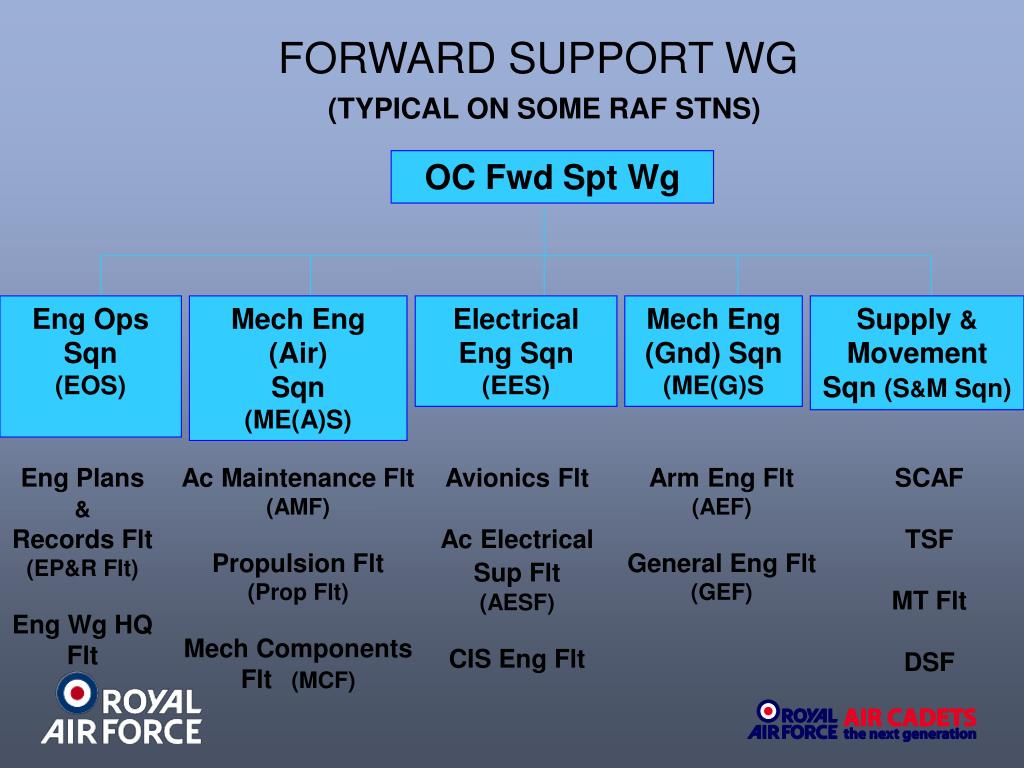 FORWARD SUPPORT WG
(TYPICAL ON SOME RAF STNS)

OC Fwd Spt Wg

Eng Ops Sqn (EOS)

Mech Eng (Air) Sqn (ME(A)S)

Electrical Eng Sqn (EES)

Mech Eng (Gnd) Sqn (ME(G)S

Supply & Movement Sqn (S&M Sqn)

Eng Plans & Records Flt (EP&R Flt)

Eng Wg HQ Flt

Ac Maintenance Flt (AMF)

Propulsion Flt (Prop Flt)

Mech Components Flt (MCF)

Avionics Flt

Ac Electrical Sup Flt (AESF)

CIS Eng Flt

Arm Eng Flt (AEF)

General Eng Flt (GEF)

SCAF

TSF

MT Flt

DSF

ROYAL AIR FORCE

ROYAL AIR FORCE AIR CADETS the next generation